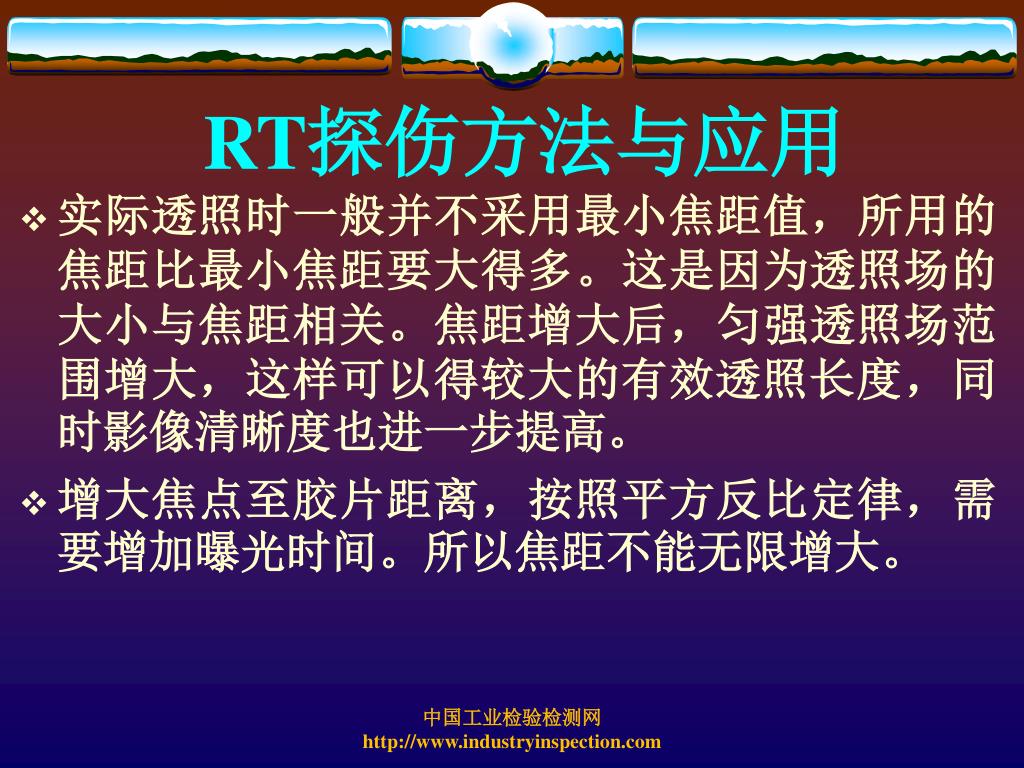 RT探伤方法与应用

❖ 实际透照时一般并不采用最小焦距值，所用的焦距比最小焦距要大得多。这是因为透照场的大小与焦距相关。焦距增大后，匀强透照场范围增大，这样可以得较大的有效透照长度，同时影像清晰度也进一步提高。

❖ 增大焦点至胶片距离，按照平方反比定律，需要增加曝光时间。所以焦距不能无限增大。

中国工业检验检测网
http://www.industryinspection.com